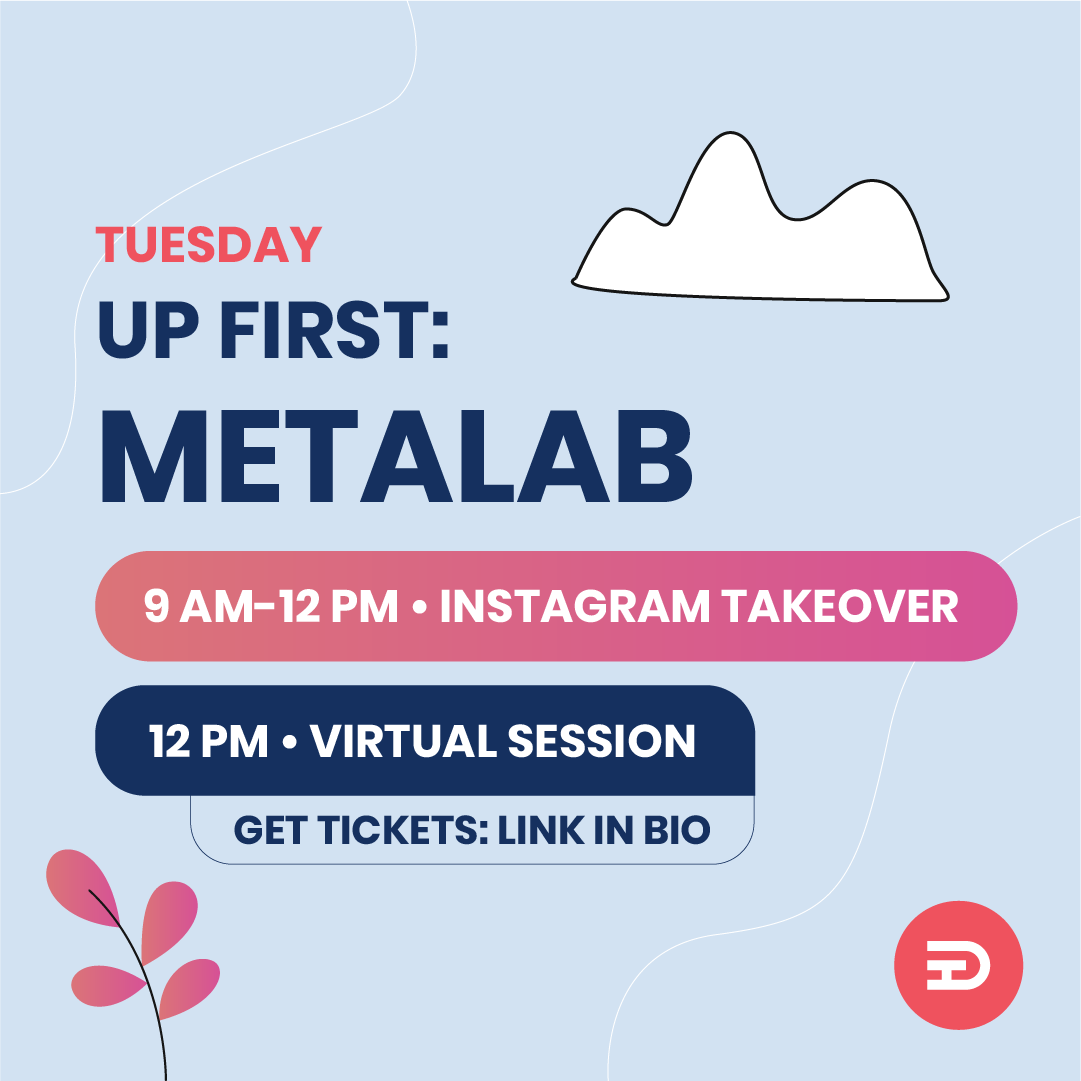 TUESDAY
UP FIRST:
METALAB

9 AM-12 PM • INSTAGRAM TAKEOVER

12 PM • VIRTUAL SESSION

GET TICKETS: LINK IN BIO